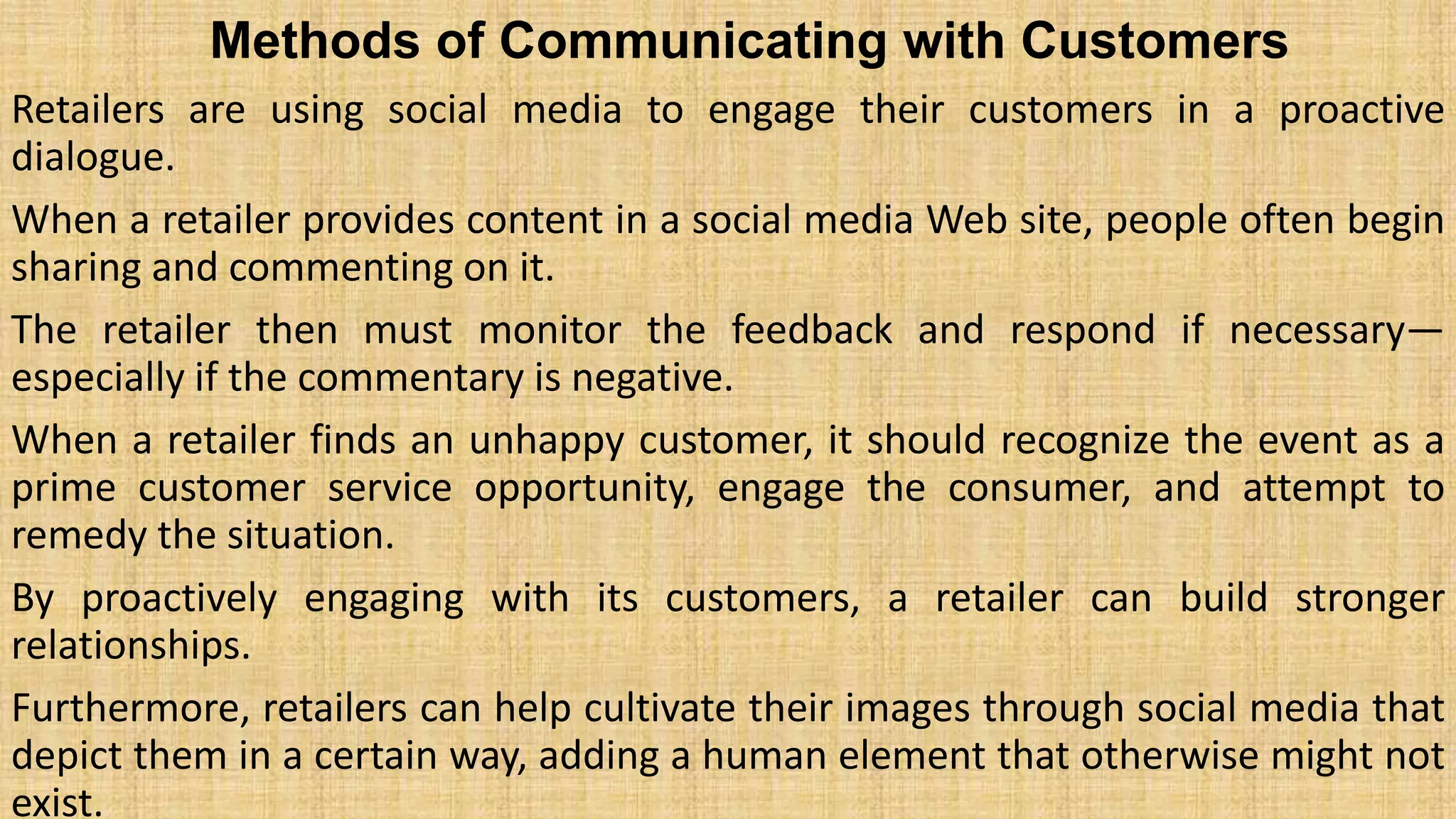 Methods of Communicating with Customers

Retailers are using social media to engage their customers in a proactive dialogue.

When a retailer provides content in a social media Web site, people often begin sharing and commenting on it.

The retailer then must monitor the feedback and respond if necessary—especially if the commentary is negative.

When a retailer finds an unhappy customer, it should recognize the event as a prime customer service opportunity, engage the consumer, and attempt to remedy the situation.

By proactively engaging with its customers, a retailer can build stronger relationships.

Furthermore, retailers can help cultivate their images through social media that depict them in a certain way, adding a human element that otherwise might not exist.